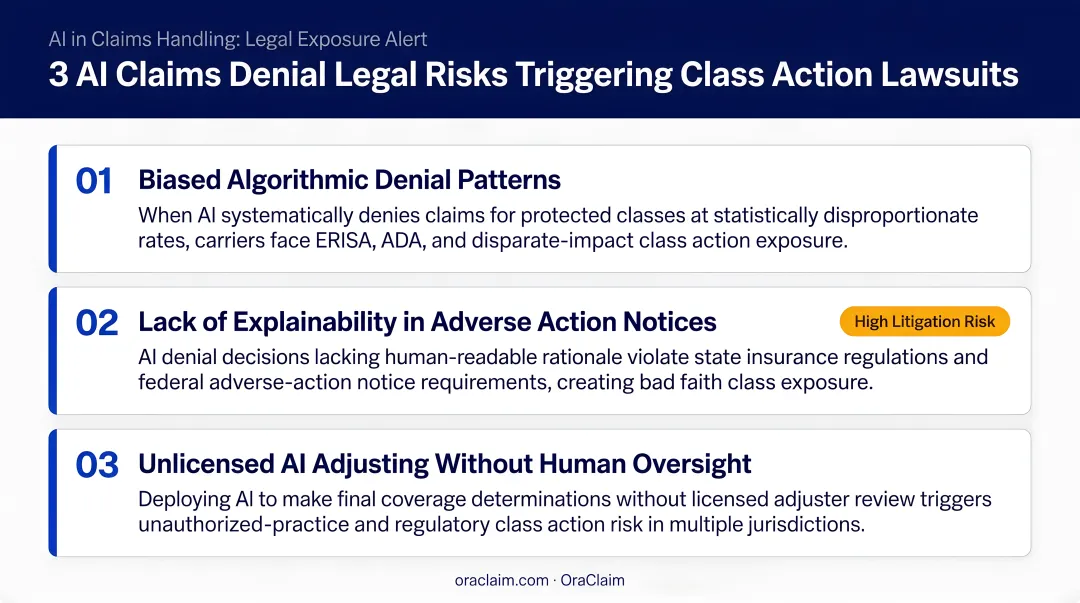 AI in Claims Handling: Legal Exposure Alert

3 AI Claims Denial Legal Risks Triggering Class Action Lawsuits

01 Biased Algorithmic Denial Patterns

When AI systematically denies claims for protected classes at statistically disproportionate rates, carriers face ERISA, ADA, and disparate-impact class action exposure.

02 Lack of Explainability in Adverse Action Notices

High Litigation Risk

AI denial decisions lacking human-readable rationale violate state insurance regulations and federal adverse-action notice requirements, creating bad faith class exposure.

03 Unlicensed AI Adjusting Without Human Oversight

Deploying AI to make final coverage determinations without licensed adjuster review triggers unauthorized-practice and regulatory class action risk in multiple jurisdictions.

oraclaim.com · OraClaim